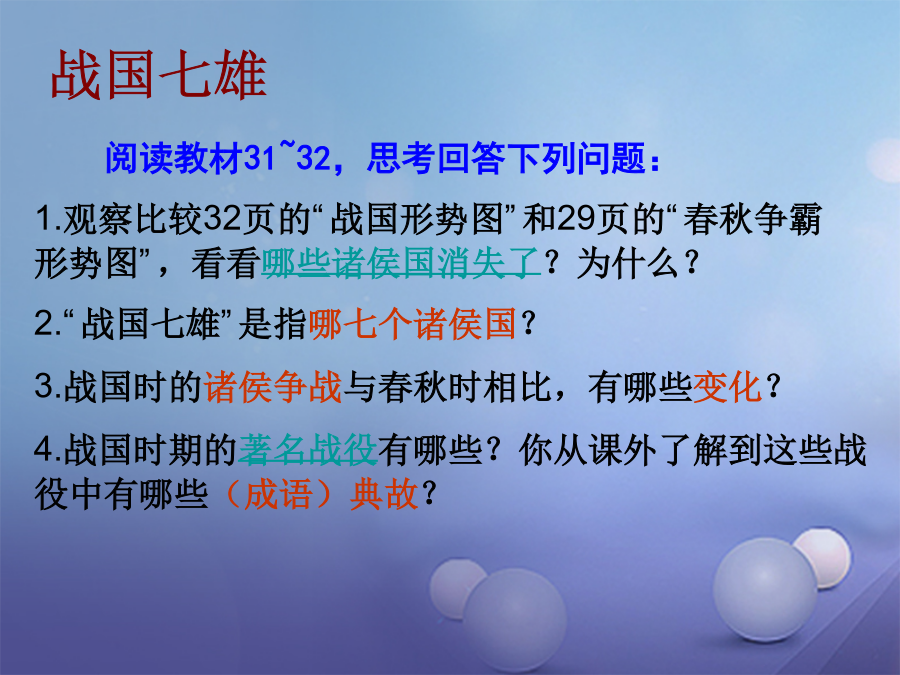 战国七雄

阅读教材31~32，思考回答下列问题：

1.观察比较32页的“战国形势图”和29页的“春秋争霸形势图”，看看哪些诸侯国消失了？为什么？

2.“战国七雄”是指哪七个诸侯国？

3.战国时的诸侯争战与春秋时相比，有哪些变化？

4.战国时期的著名战役有哪些？你从课外了解到这些战役中有哪些（成语）典故？